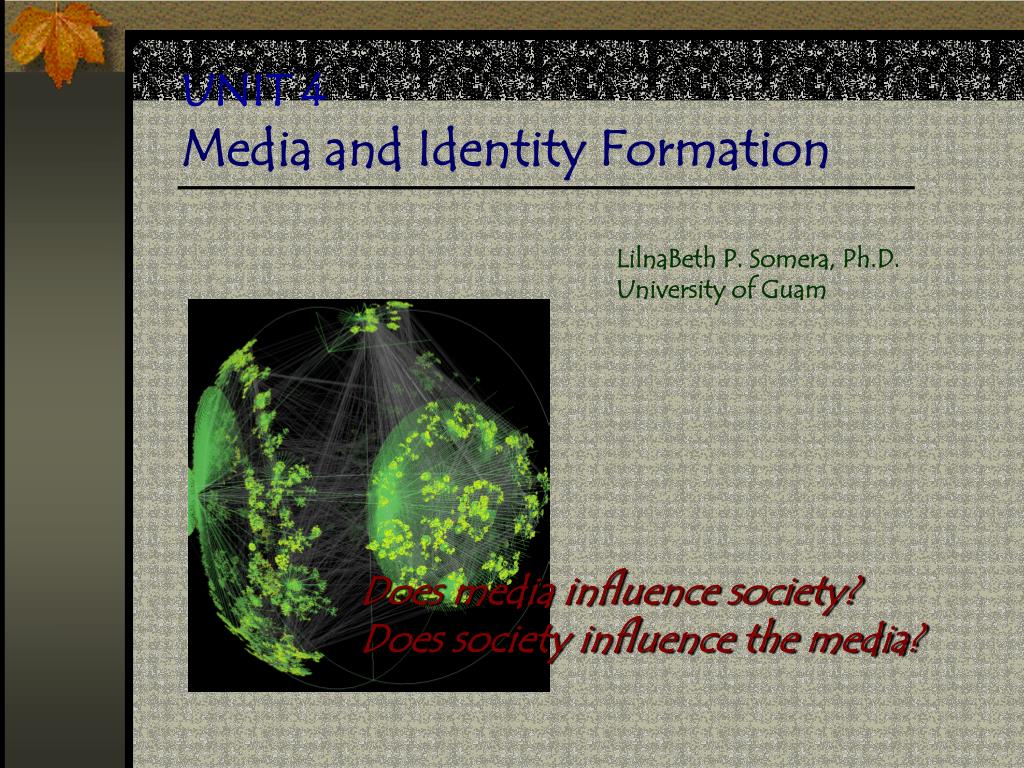 UNIT 4
Media and Identity Formation

LilnaBeth P. Somera, Ph.D.
University of Guam

Does media influence society?
Does society influence the media?